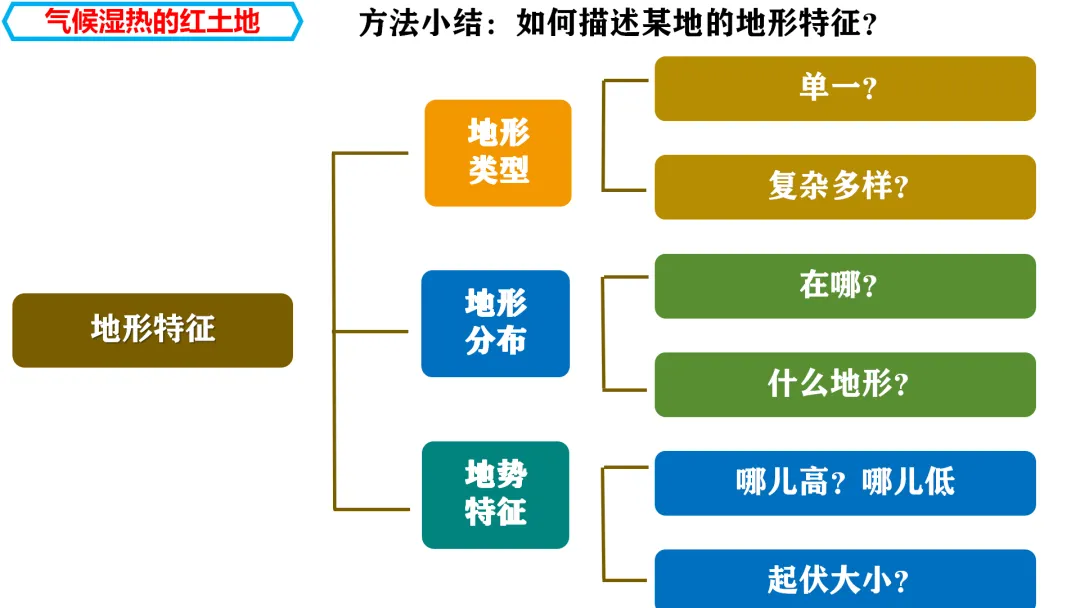 气候湿热的红土地

方法小结：如何描述某地的地形特征？

地形特征

地形类型

单一？

复杂多样？

地形分布

在哪？

什么地形？

地势特征

哪儿高？哪儿低

起伏大小？